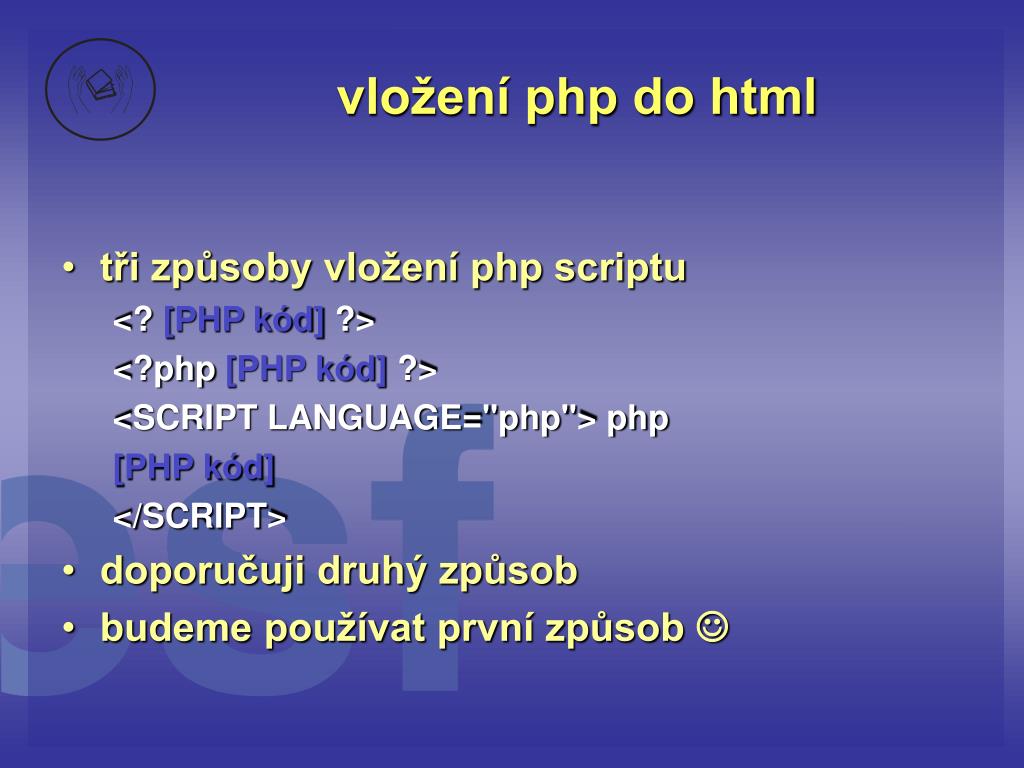 vložení php do html

• tři způsoby vložení php scriptu
<? [PHP kód] ?>
<?php [PHP kód] ?>
<SCRIPT LANGUAGE="php"> php
[PHP kód]
</SCRIPT>
• doporučuji druhý způsob
• budeme používat první způsob ☺